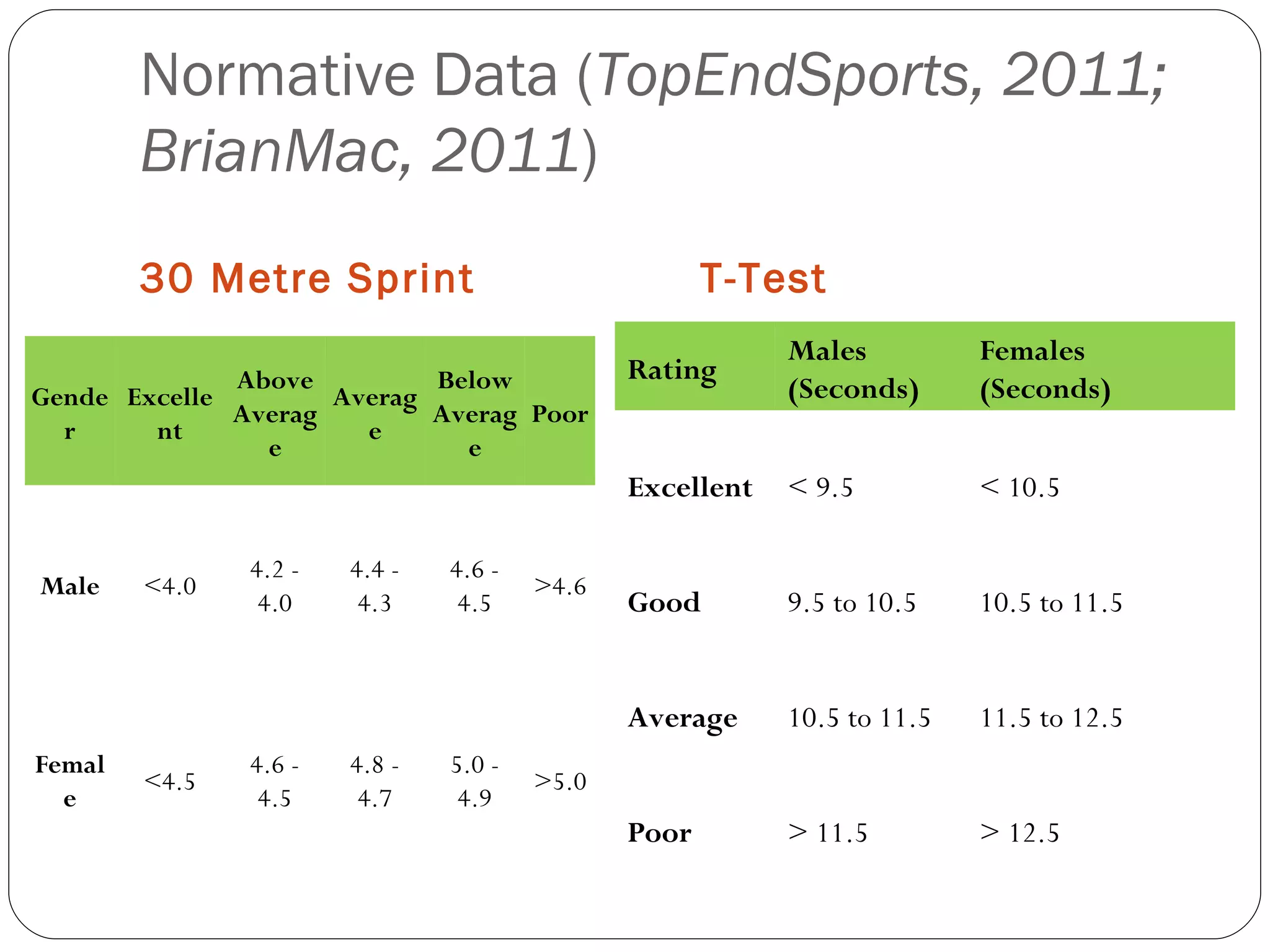 Normative Data (TopEndSports, 2011; BrianMac, 2011)

30 Metre Sprint

| Gender | Excellent | Above Average | Average | Below Average | Poor |
|---|---|---|---|---|---|
| Male | <4.0 | 4.2 - 4.0 | 4.4 - 4.3 | 4.6 - 4.5 | >4.6 |
| Female | <4.5 | 4.6 - 4.5 | 4.8 - 4.7 | 5.0 - 4.9 | >5.0 |

T-Test

| Rating | Males (Seconds) | Females (Seconds) |
|---|---|---|
| Excellent | < 9.5 | < 10.5 |
| Good | 9.5 to 10.5 | 10.5 to 11.5 |
| Average | 10.5 to 11.5 | 11.5 to 12.5 |
| Poor | > 11.5 | > 12.5 |